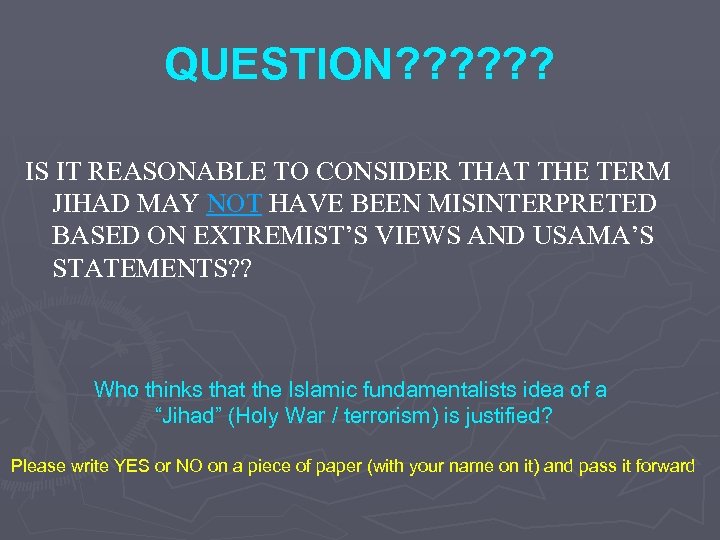 QUESTION??????

IS IT REASONABLE TO CONSIDER THAT THE TERM JIHAD MAY NOT HAVE BEEN MISINTERPRETED BASED ON EXTREMIST'S VIEWS AND USAMA'S STATEMENTS??

Who thinks that the Islamic fundamentalists idea of a "Jihad" (Holy War / terrorism) is justified?

Please write YES or NO on a piece of paper (with your name on it) and pass it forward